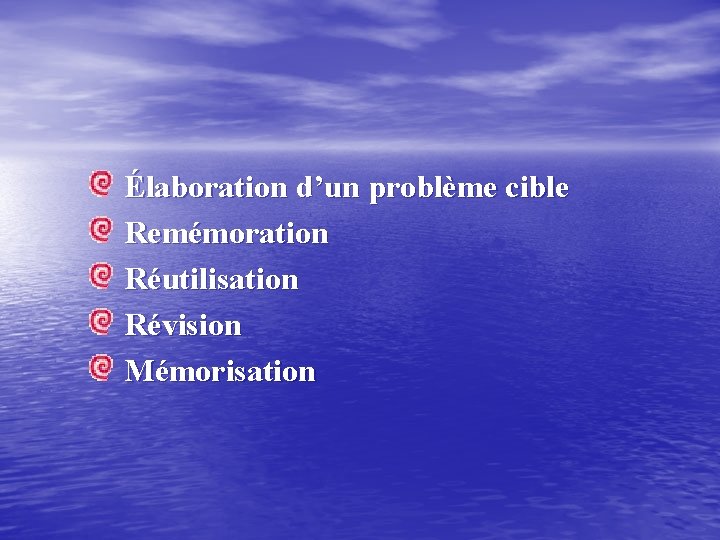 Élaboration d’un problème cible
Remémoration
Réutilisation
Révision
Mémorisation